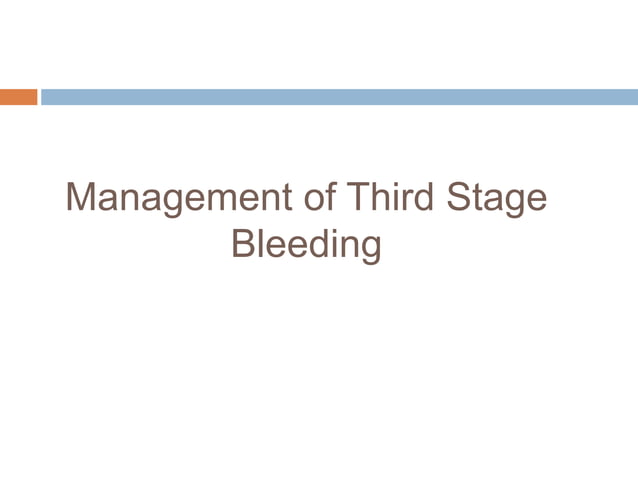 Management of Third Stage Bleeding